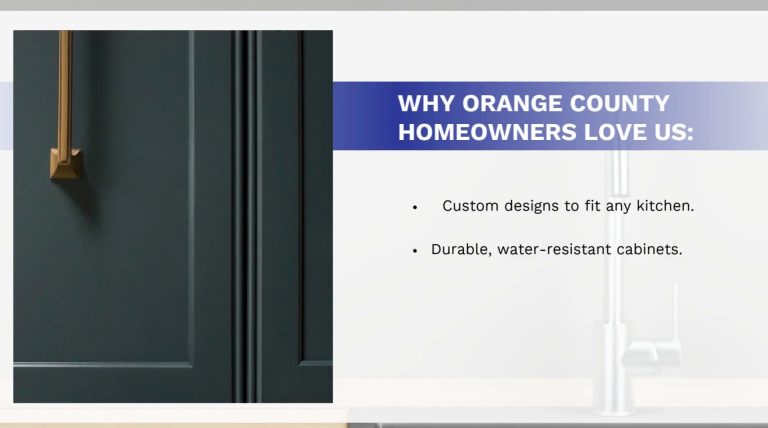 WHY ORANGE COUNTY HOMEOWNERS LOVE US:

• Custom designs to fit any kitchen.

• Durable, water-resistant cabinets.